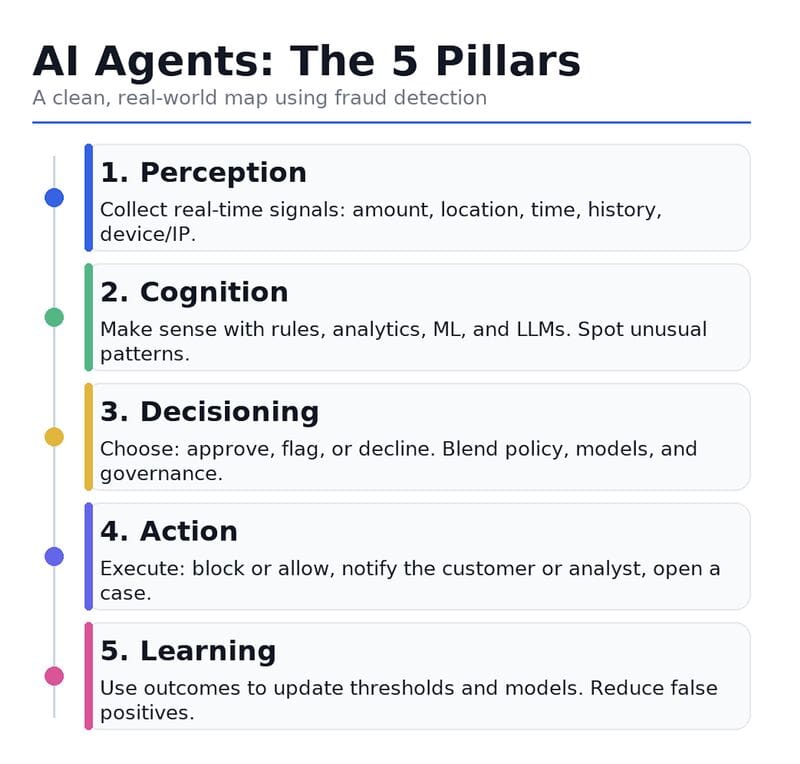 AI Agents: The 5 Pillars
A clean, real-world map using fraud detection

1. Perception
Collect real-time signals: amount, location, time, history, device/IP.

2. Cognition
Make sense with rules, analytics, ML, and LLMs. Spot unusual patterns.

3. Decisioning
Choose: approve, flag, or decline. Blend policy, models, and governance.

4. Action
Execute: block or allow, notify the customer or analyst, open a case.

5. Learning
Use outcomes to update thresholds and models. Reduce false positives.